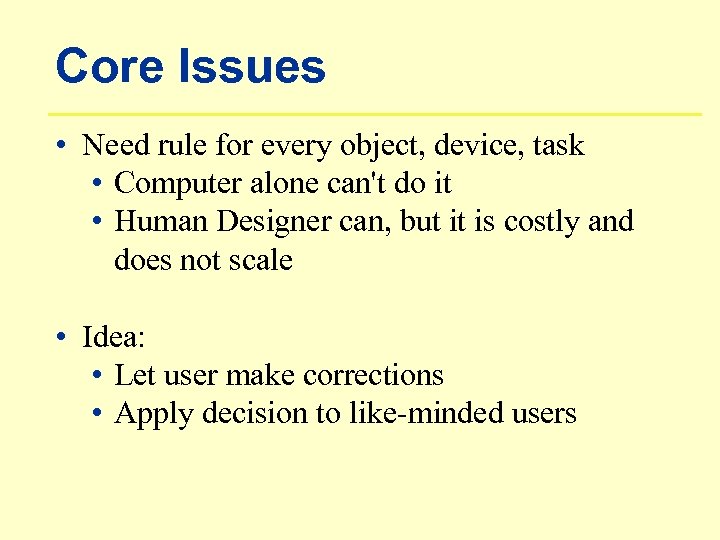 Core Issues

• Need rule for every object, device, task
  • Computer alone can't do it
  • Human Designer can, but it is costly and does not scale

• Idea:
  • Let user make corrections
  • Apply decision to like-minded users